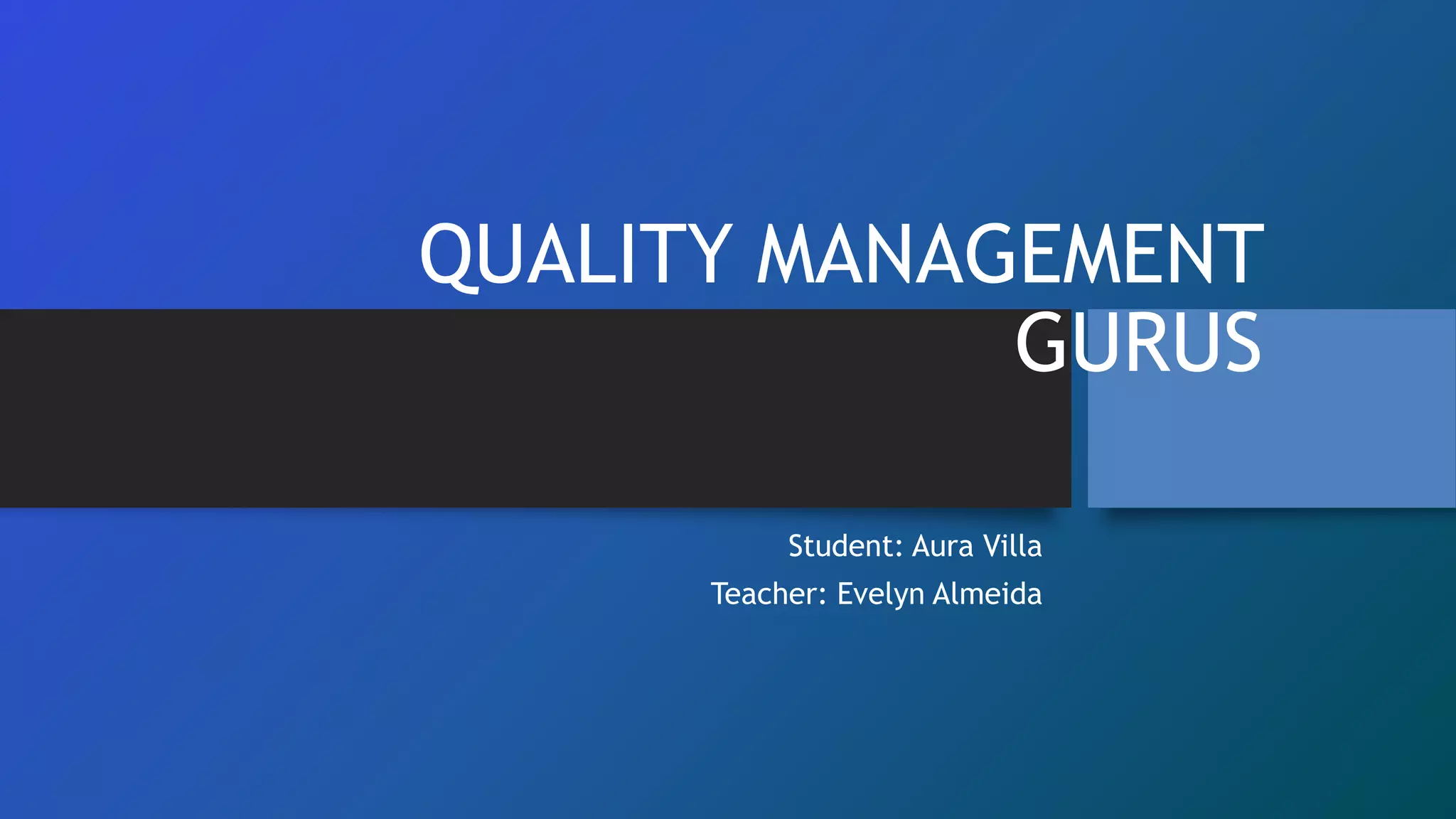 QUALITY MANAGEMENT GURUS

Student: Aura Villa

Teacher: Evelyn Almeida